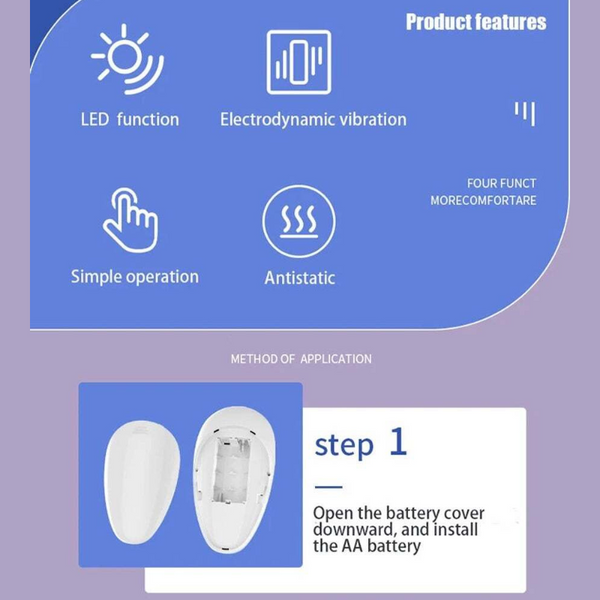 Product features

LED function

Electrodynamic vibration

FOUR FUNCT
MORECOMFORTARE

Simple operation

Antistatic

METHOD OF APPLICATION

step 1

Open the battery cover downward, and install the AA battery